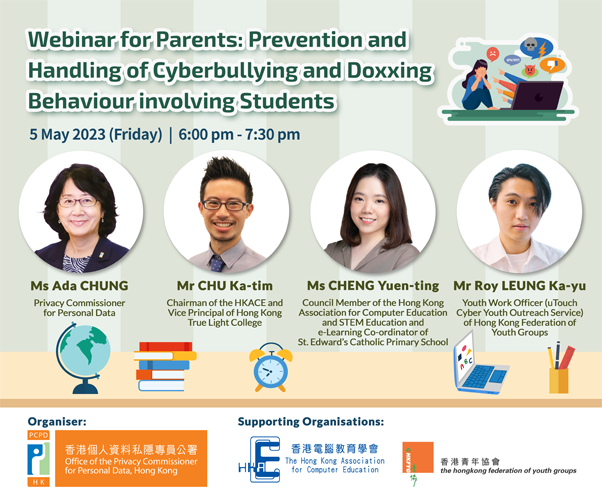 Webinar for Parents: Prevention and Handling of Cyberbullying and Doxxing Behaviour involving Students

5 May 2023 (Friday) | 6:00 pm - 7:30 pm

Ms Ada CHUNG
Privacy Commissioner for Personal Data

Mr CHU Ka-tim
Chairman of the HKACE and Vice Principal of Hong Kong True Light College

Ms CHENG Yuen-ting
Council Member of the Hong Kong Association for Computer Education and STEM Education and e-Learning Co-ordinator of St. Edward's Catholic Primary School

Mr Roy LEUNG Ka-yu
Youth Work Officer (uTouch Cyber Youth Outreach Service) of Hong Kong Federation of Youth Groups

Organiser:
PCPD
HK
香港個人資料私隱專員公署
Office of the Privacy Commissioner for Personal Data, Hong Kong

Supporting Organisations:
HKACE
香港電腦教育學會
The Hong Kong Association for Computer Education

HKFYG
香港青年協會
the hongkong federation of youth groups